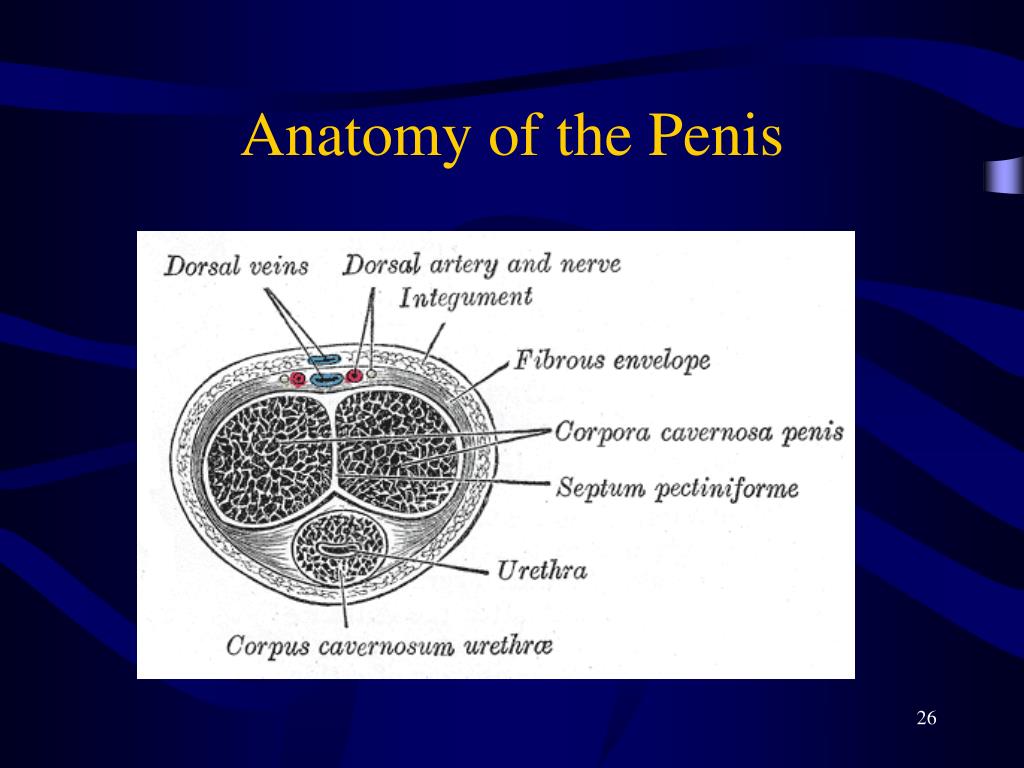 Anatomy of the Penis

Dorsal veins
Dorsal artery and nerve
Integument
Fibrous envelope
Corpora cavernosa penis
Septum pectiniforme
Urethra
Corpus cavernosum urethræ

26